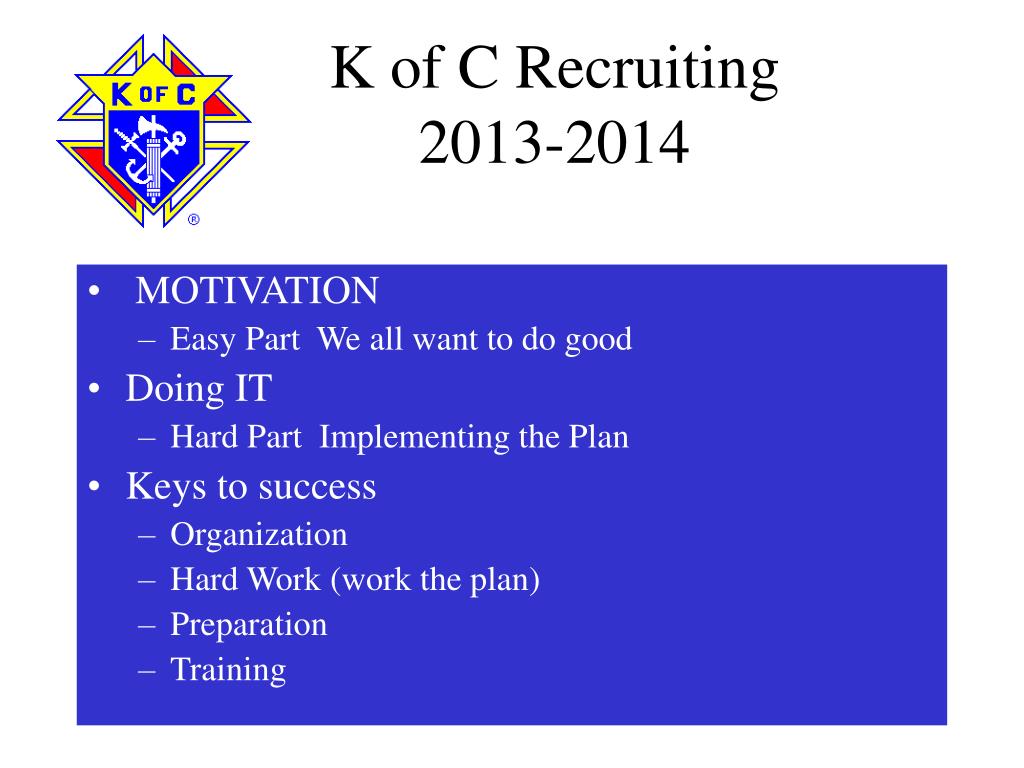 K OF C
®

K of C Recruiting
2013-2014

• MOTIVATION
– Easy Part We all want to do good
• Doing IT
– Hard Part Implementing the Plan
• Keys to success
– Organization
– Hard Work (work the plan)
– Preparation
– Training